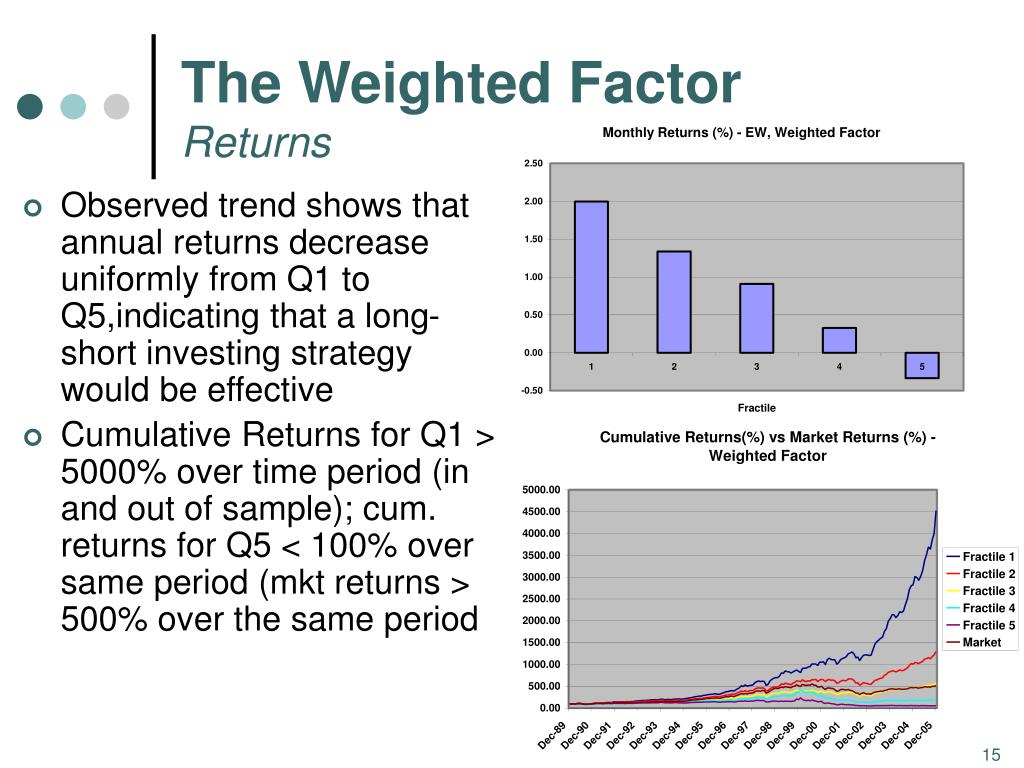 The Weighted Factor
Returns

Observed trend shows that annual returns decrease uniformly from Q1 to Q5,indicating that a long-short investing strategy would be effective

Cumulative Returns for Q1 > 5000% over time period (in and out of sample); cum. returns for Q5 < 100% over same period (mkt returns > 500% over the same period

Monthly Returns (%) - EW, Weighted Factor

2.50
2.00
1.50
1.00
0.50
0.00
-0.50

1 2 3 4 5

Fractile

Cumulative Returns(%) vs Market Returns (%) - Weighted Factor

5000.00
4500.00
4000.00
3500.00
3000.00
2500.00
2000.00
1500.00
1000.00
500.00
0.00

Dec-89 Dec-90 Dec-91 Dec-92 Dec-93 Dec-94 Dec-95 Dec-96 Dec-97 Dec-98 Dec-99 Dec-00 Dec-01 Dec-02 Dec-03 Dec-04 Dec-05

Fractile 1
Fractile 2
Fractile 3
Fractile 4
Fractile 5
Market

15